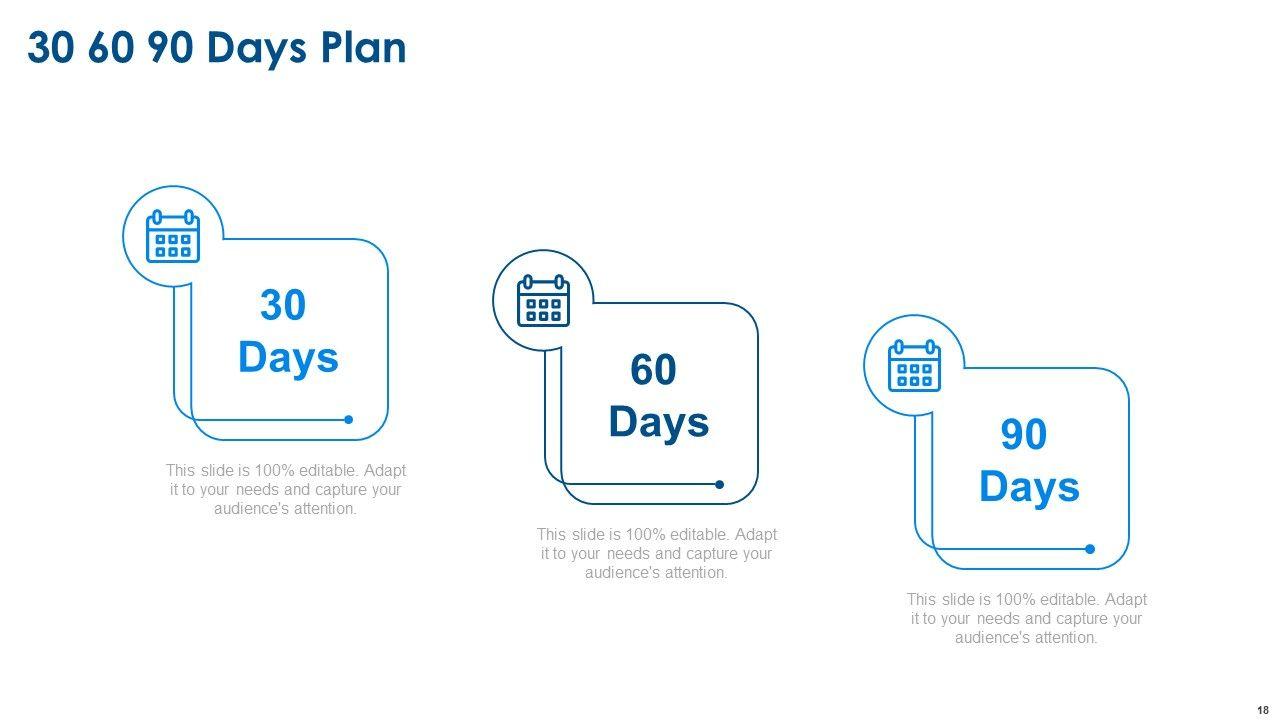 30 60 90 Days Plan

30 Days

This slide is 100% editable. Adapt it to your needs and capture your audience's attention.

60 Days

This slide is 100% editable. Adapt it to your needs and capture your audience's attention.

90 Days

This slide is 100% editable. Adapt it to your needs and capture your audience's attention.

18